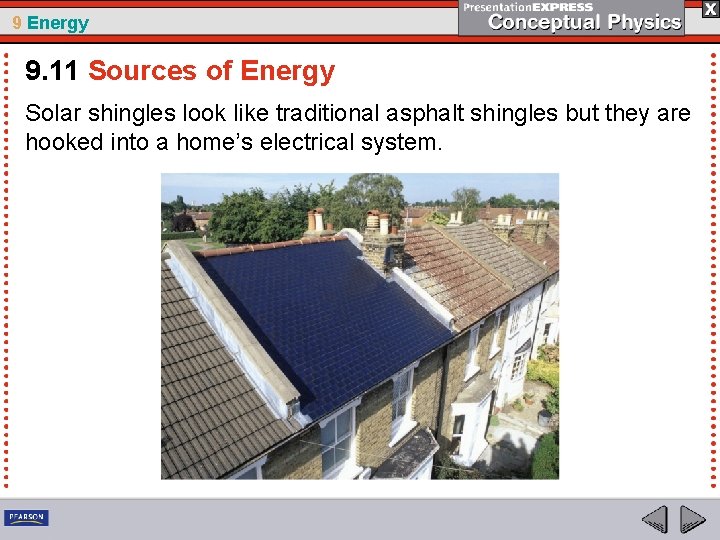 9 Energy

PresentationEXPRESS
Conceptual Physics

X

9.11 Sources of Energy

Solar shingles look like traditional asphalt shingles but they are hooked into a home's electrical system.

PEARSON